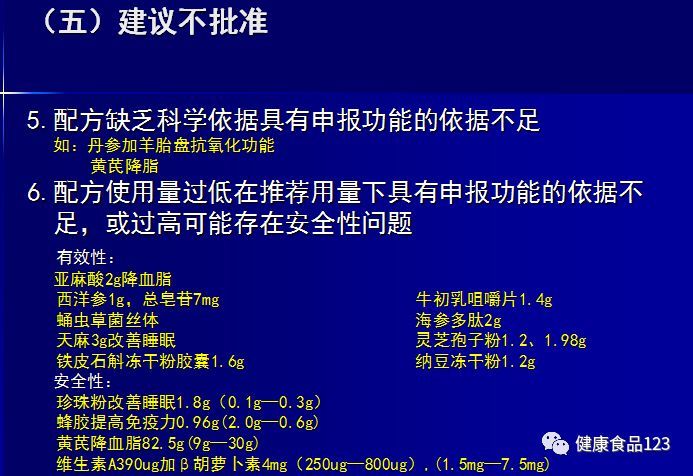 （五）建议不批准

5. 配方缺乏科学依据具有申报功能的依据不足
如：丹参加羊胎盘抗氧化功能
黄芪降脂

6. 配方使用量过低在推荐用量下具有申报功能的依据不足，或过高可能存在安全性问题

有效性：
亚麻酸2g降血脂
西洋参1g，总皂苷7mg
蛹虫草菌丝体
天麻3g改善睡眠
铁皮石斛冻干粉胶囊1.6g

牛初乳咀嚼片1.4g
海参多肽2g
灵芝孢子粉1.2、1.98g
纳豆冻干粉1.2g

安全性：
珍珠粉改善睡眠1.8g（0.1g—0.3g）
蜂胶提高免疫力0.96g(2.0g—0.6g)
黄芪降血脂82.5g(9g—30g)
维生素A390ug加β胡萝卜素4mg（250ug—800ug）.（1.5mg—7.5mg）

健康食品123